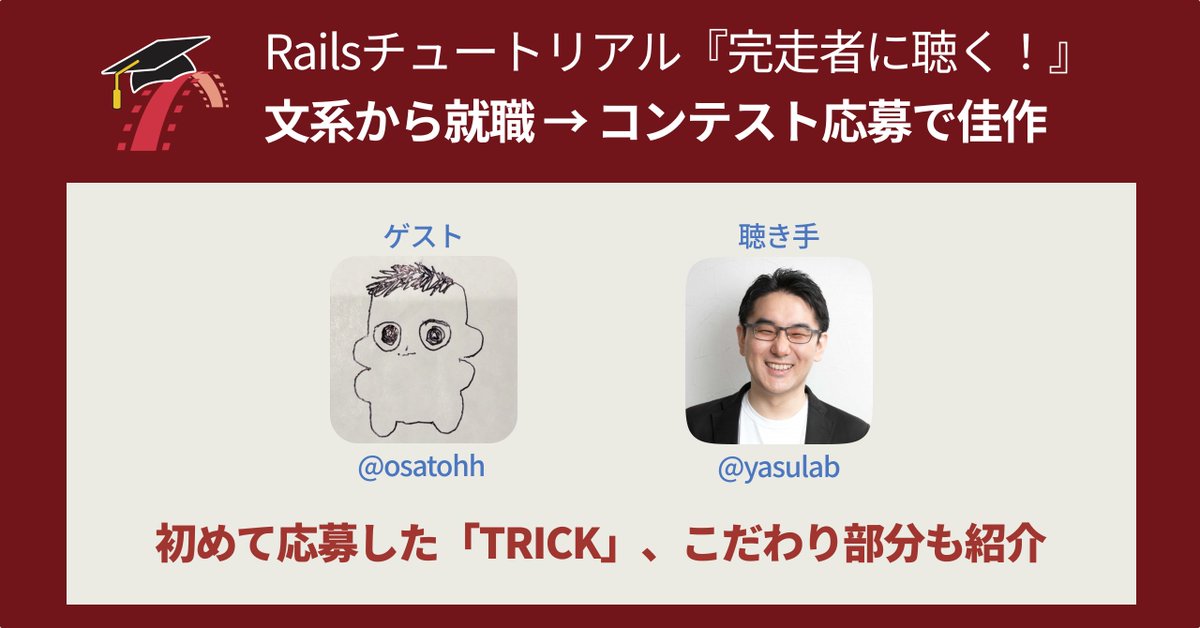 Railsチュートリアル『完走者に聴く！』
文系から就職 → コンテスト応募で佳作

ゲスト

@osatohh

聴き手

@yasulab

初めて応募した「TRICK」、こだわり部分も紹介